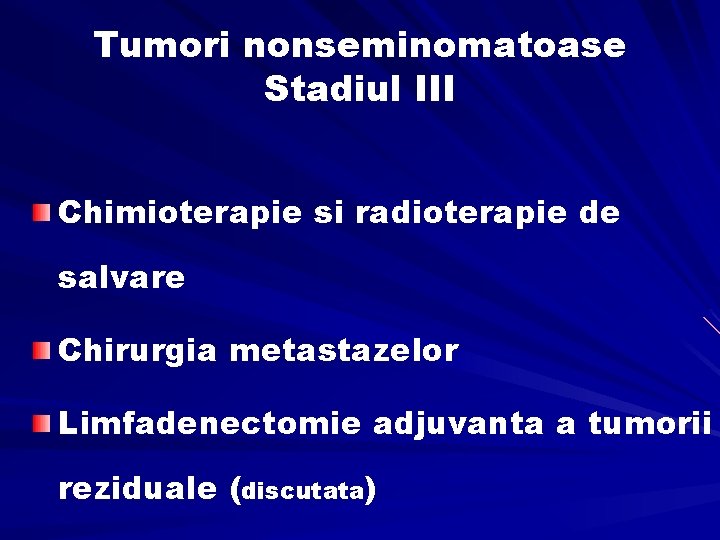 Tumori nonseminomatoase
Stadiul III

Chimioterapie si radioterapie de salvare

Chirurgia metastazelor

Limfadenectomie adjuvanta a tumorii reziduale (discutata)